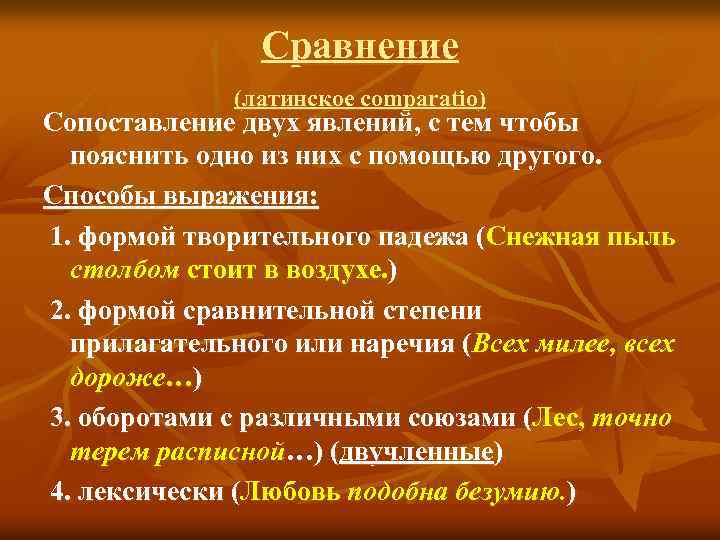 Сравнение

(латинское comparatio)

Сопоставление двух явлений, с тем чтобы пояснить одно из них с помощью другого.

Способы выражения:

1. формой творительного падежа (Снежная пыль столбом стоит в воздухе.)

2. формой сравнительной степени прилагательного или наречия (Всех милее, всех дороже…)

3. оборотами с различными союзами (Лес, точно терем расписной…) (двучленные)

4. лексически (Любовь подобна безумию.)